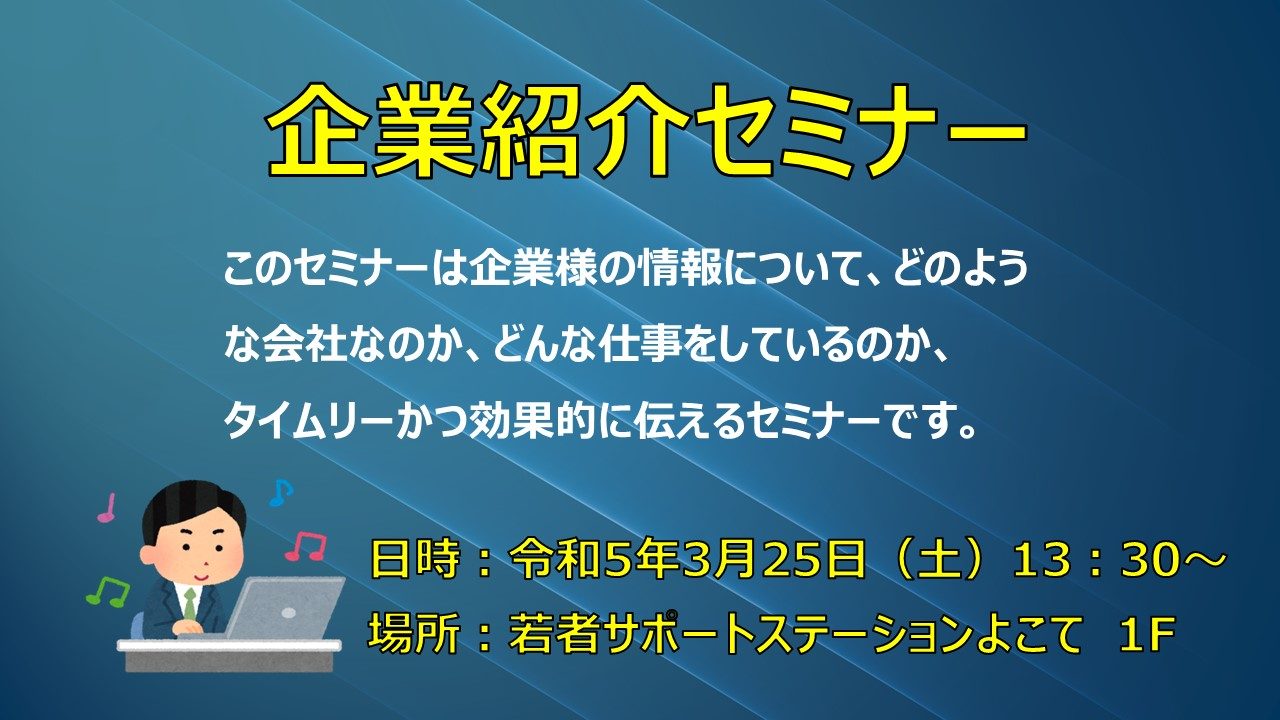 企業紹介セミナー

このセミナーは企業様の情報について、どのような会社なのか、どんな仕事をしているのか、タイムリーかつ効果的に伝えるセミナーです。

日時：令和5年3月25日（土）13：30～
場所：若者サポートステーションよこて　1F